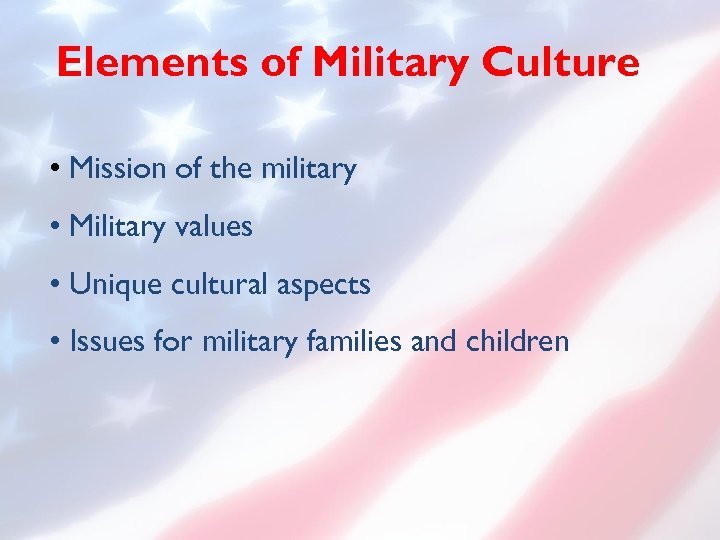 Elements of Military Culture

• Mission of the military

• Military values

• Unique cultural aspects

• Issues for military families and children